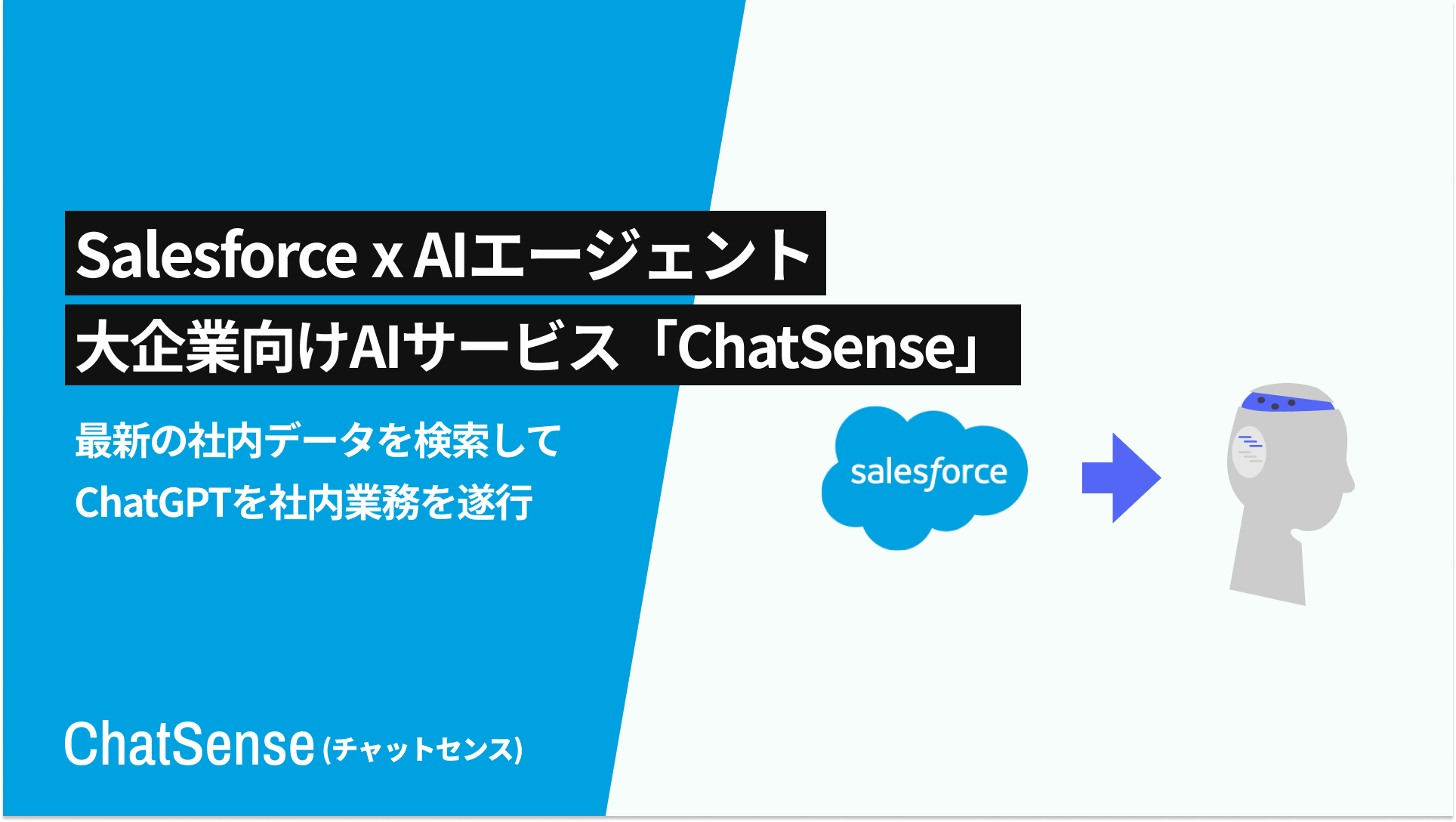 Salesforce x AIエージェント
大企業向けAIサービス「ChatSense」

最新の社内データを検索して
ChatGPTを社内業務を遂行

salesforce

ChatSense (チャットセンス)